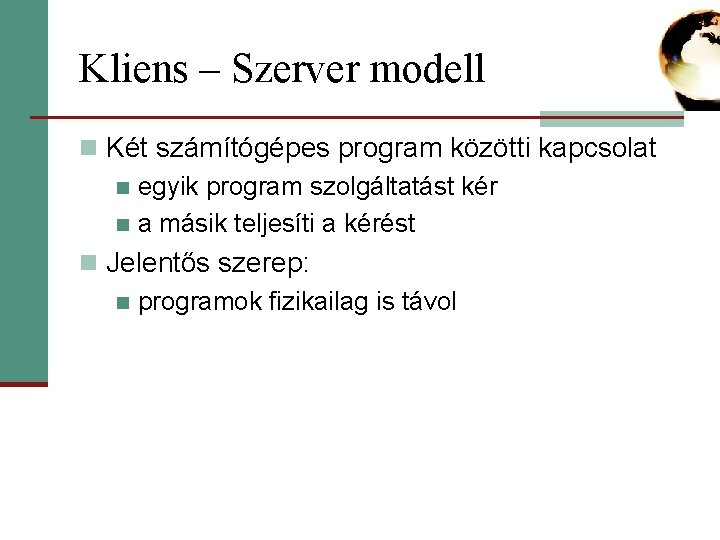 Kliens – Szerver modell

Két számítógépes program közötti kapcsolat

egyik program szolgáltatást kér

a másik teljesíti a kérést

Jelentős szerep:

programok fizikailag is távol